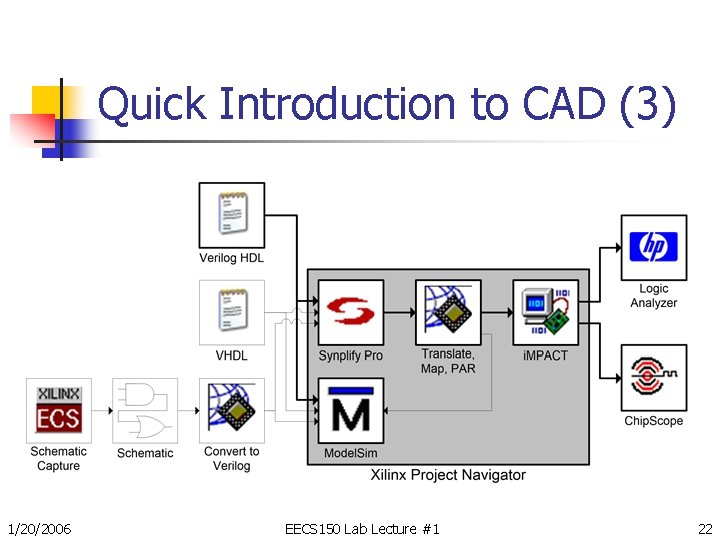 Quick Introduction to CAD (3)

Verilog HDL

VHDL

XILINX
ECS
Schematic Capture

Schematic

Convert to Verilog

Synplify Pro

Translate, Map, PAR

iMPACT

M
ModelSim

Xilinx Project Navigator

hp
Logic Analyzer

ChipScope

1/20/2006
EECS150 Lab Lecture #1
22